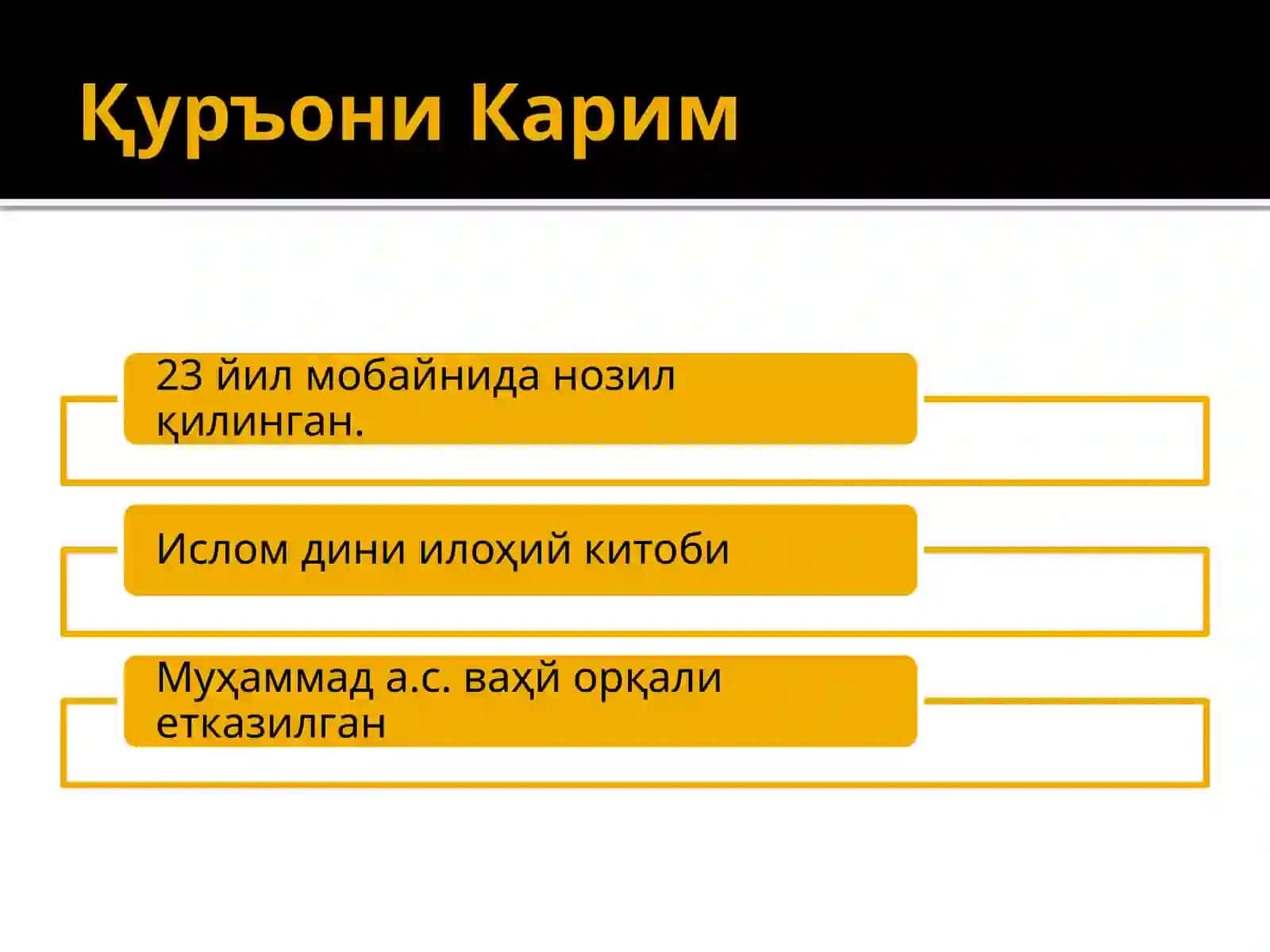 Қуръони Карим

23 йил мобайнида нозил қилинган.

Ислом дини илоҳий китоби

Муҳаммад а.с. ваҳй орқали етказилган